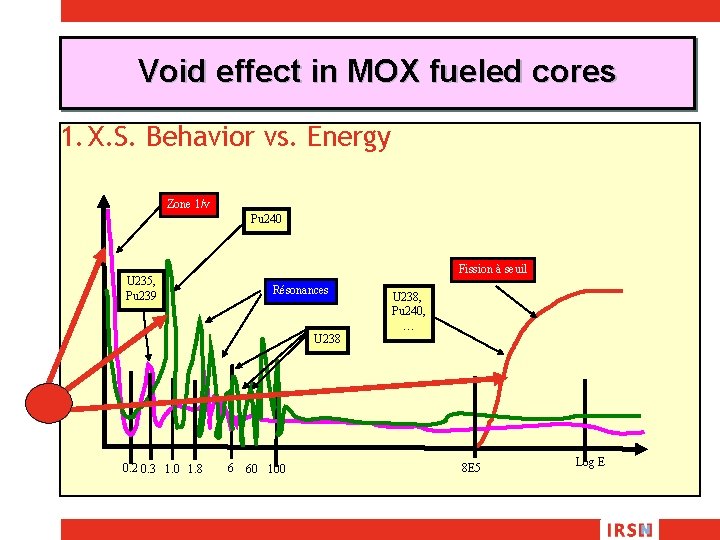 Void effect in MOX fueled cores

1. X.S. Behavior vs. Energy

Zone 1/v

Pu240

U235, Pu239

Résonances

U238

U238, Pu240, …

Fission à seuil

0.2 0.3 1.0 1.8 6 60 100 8E5 Log E

IRSN